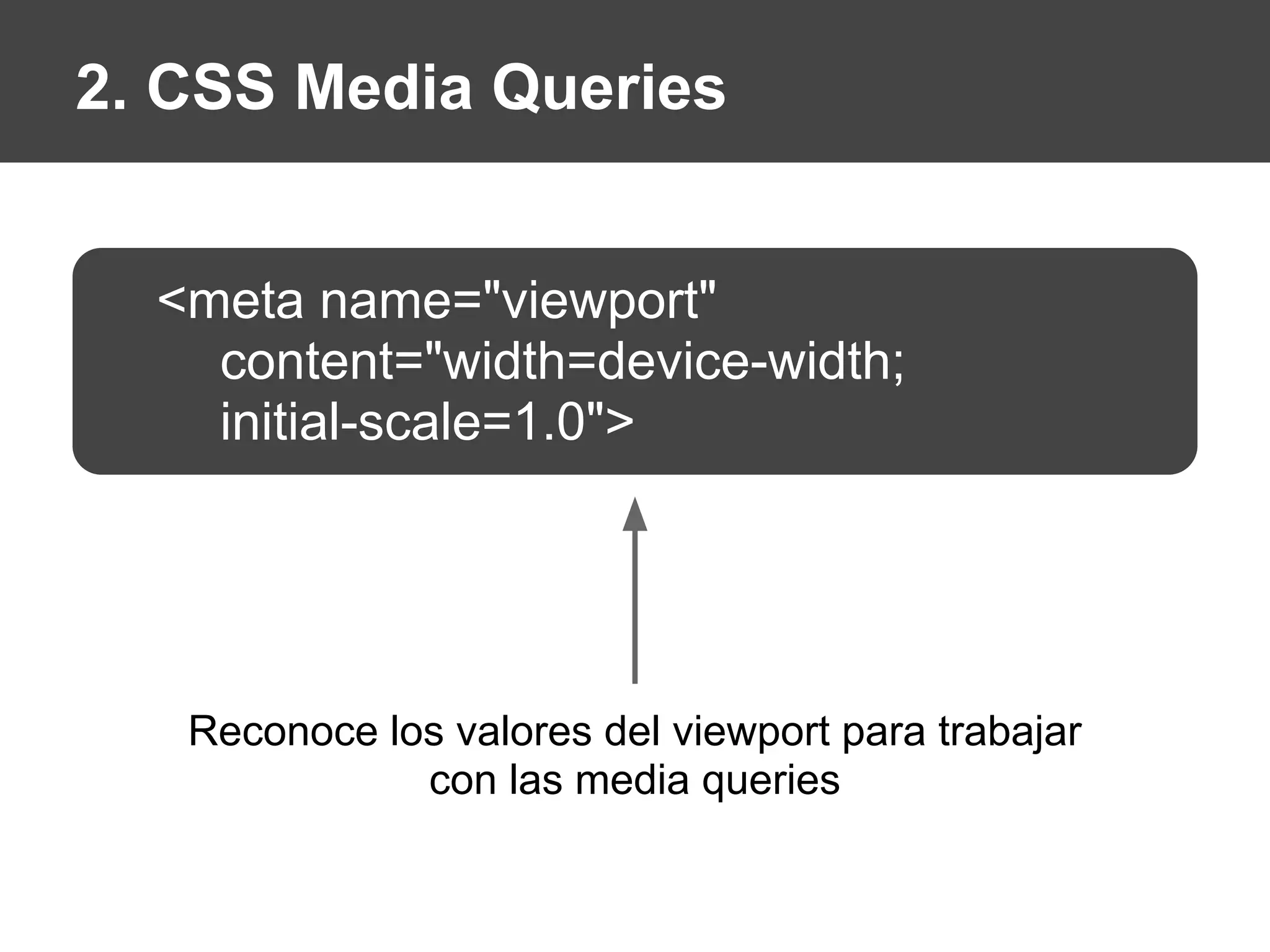 2. CSS Media Queries

<meta name="viewport"
content="width=device-width;
initial-scale=1.0">

Reconoce los valores del viewport para trabajar con las media queries